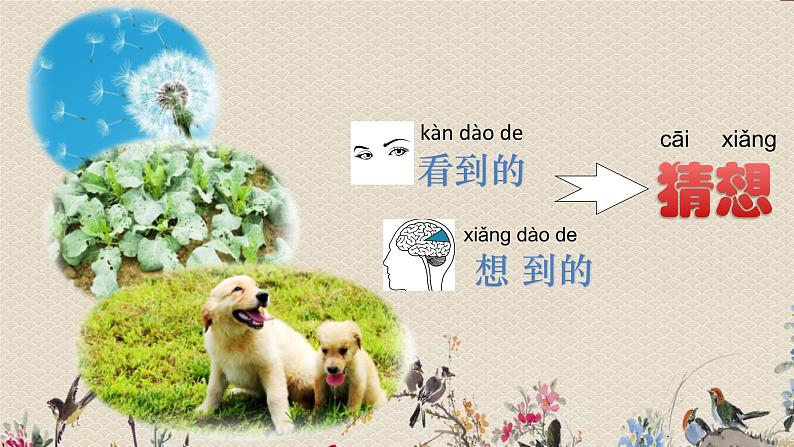 kàn dào de
看到的

xiǎng dào de
想 到的

cāi xiǎng
猜想